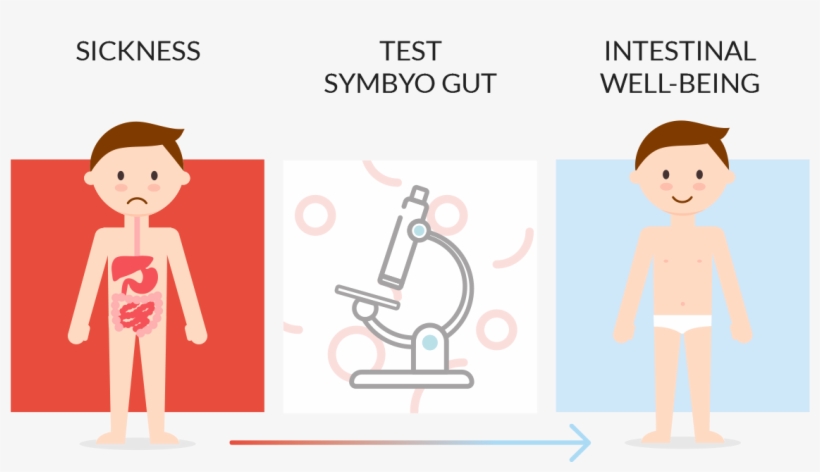 SICKNESS

TEST
SYMBYO GUT

INTESTINAL
WELL-BEING